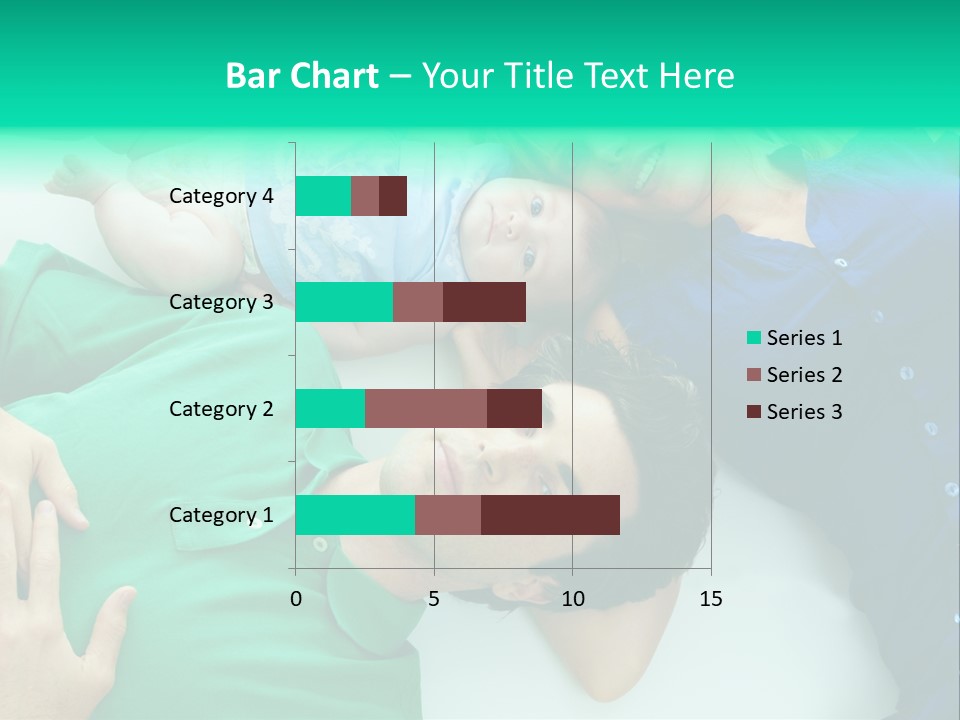 Bar Chart – Your Title Text Here

Category 4
Category 3
Category 2
Category 1

0
5
10
15

Series 1
Series 2
Series 3